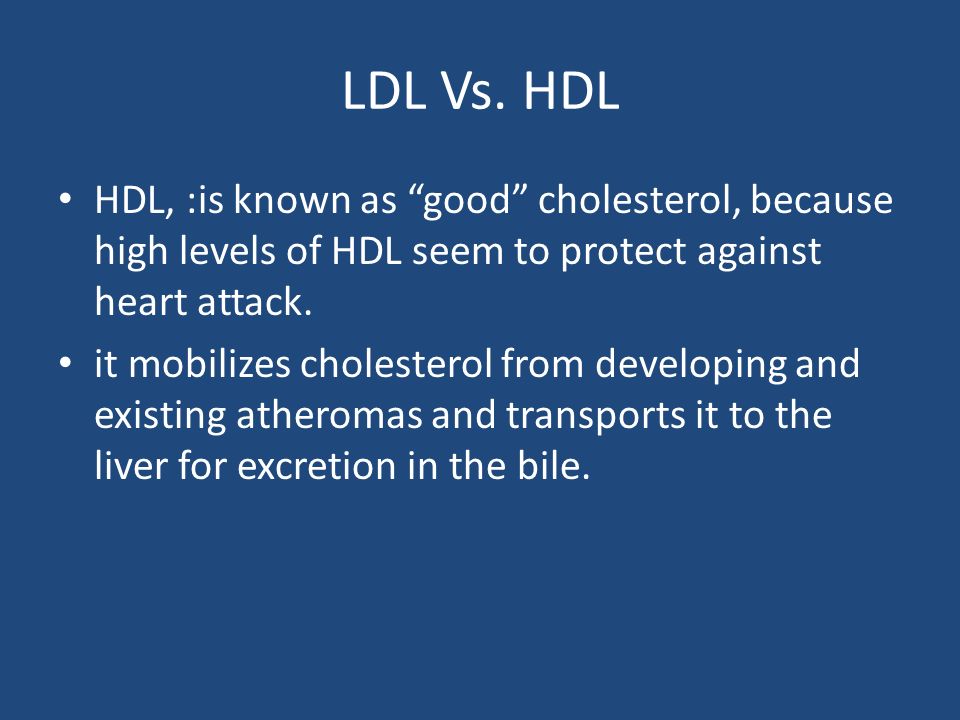 LDL Vs. HDL

• HDL, :is known as “good” cholesterol, because high levels of HDL seem to protect against heart attack.

• it mobilizes cholesterol from developing and existing atheromas and transports it to the liver for excretion in the bile.